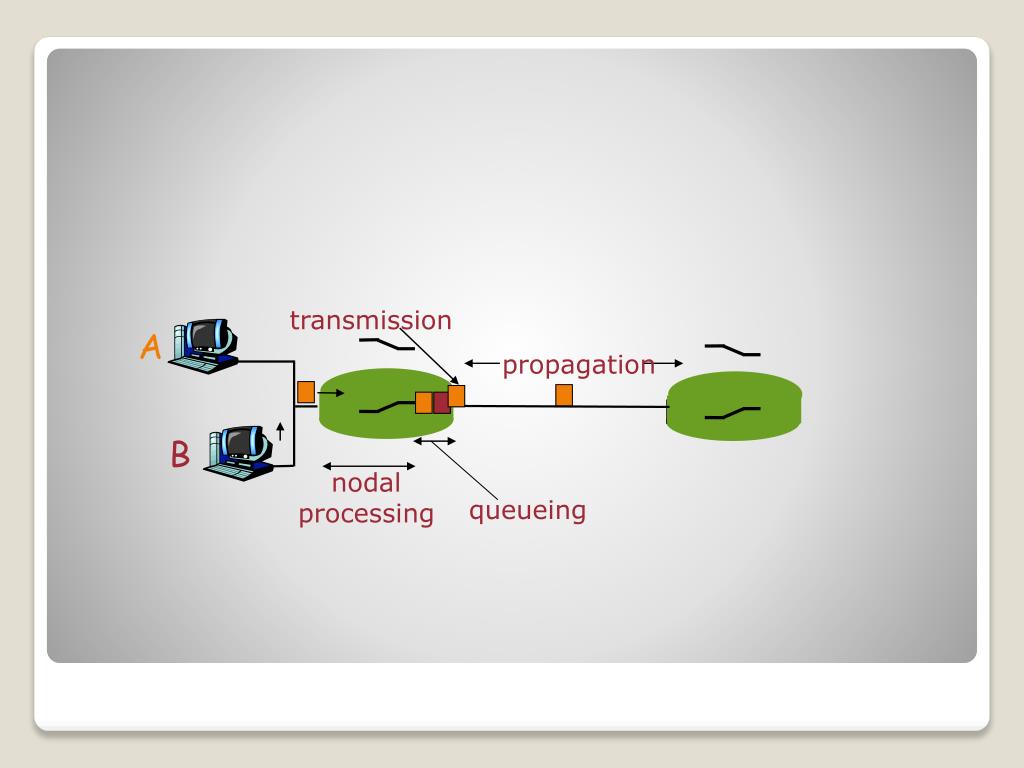 A

B

transmission

propagation

nodal processing

queueing